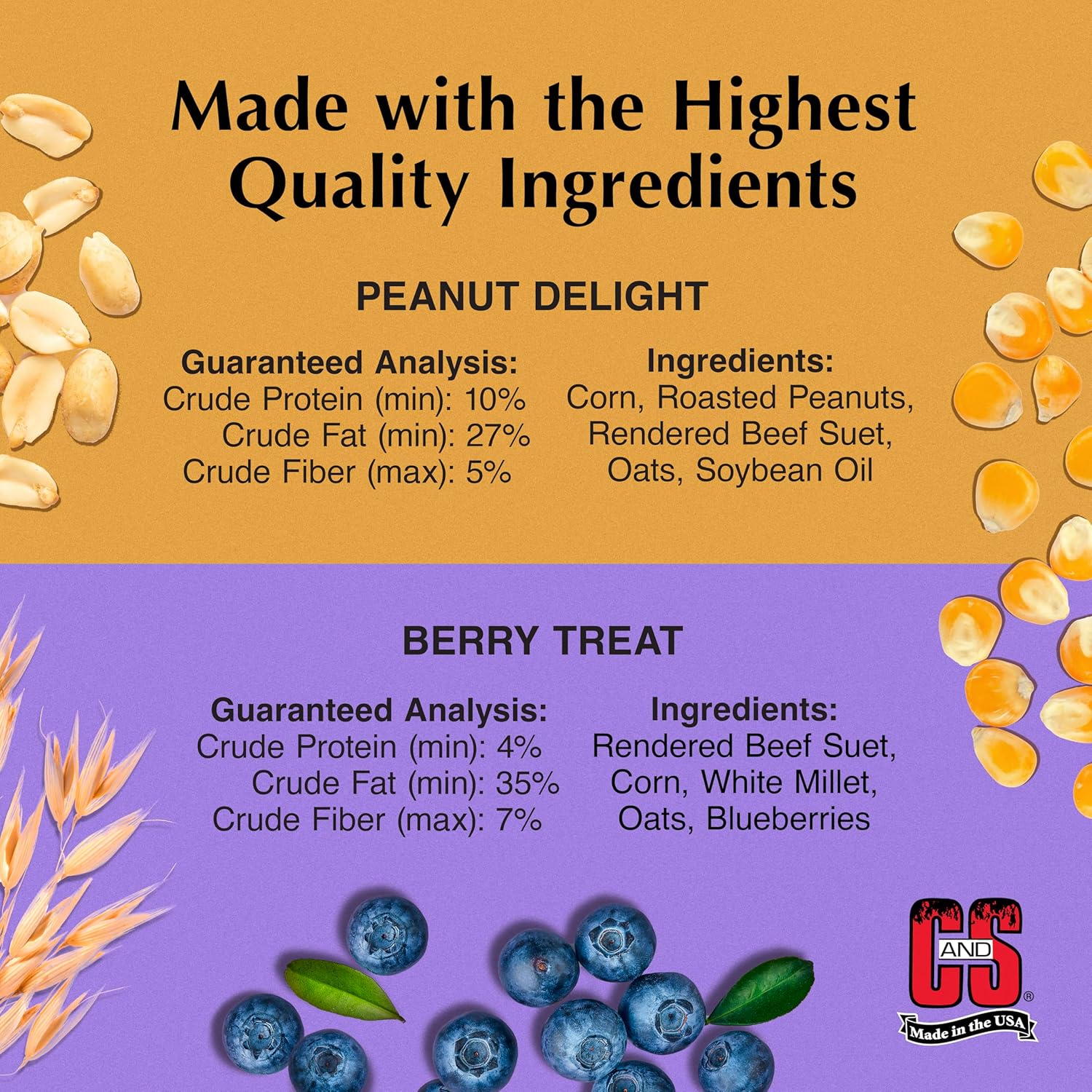 Made with the Highest Quality Ingredients

PEANUT DELIGHT

Guaranteed Analysis:
Crude Protein (min): 10%
Crude Fat (min): 27%
Crude Fiber (max): 5%

Ingredients:
Corn, Roasted Peanuts, Rendered Beef Suet, Oats, Soybean Oil

BERRY TREAT

Guaranteed Analysis:
Crude Protein (min): 4%
Crude Fat (min): 35%
Crude Fiber (max): 7%

Ingredients:
Rendered Beef Suet, Corn, White Millet, Oats, Blueberries

C AND S®
Made in the USA